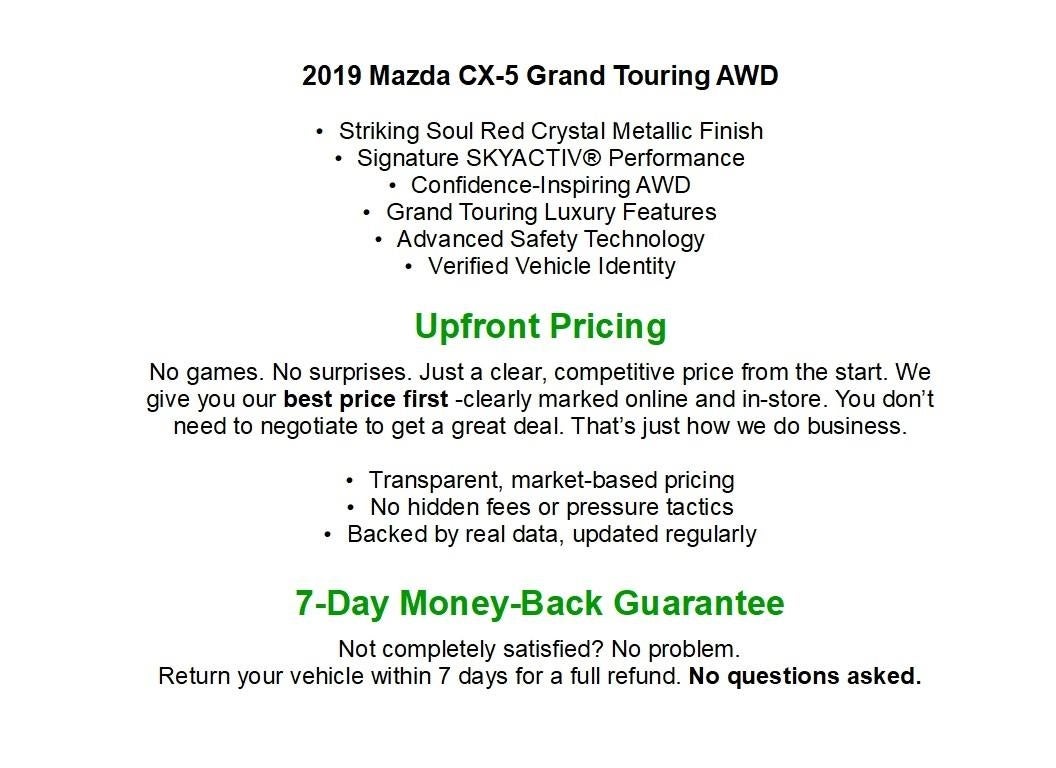 2019 Mazda CX-5 Grand Touring AWD

• Striking Soul Red Crystal Metallic Finish
• Signature SKYACTIV® Performance
• Confidence-Inspiring AWD
• Grand Touring Luxury Features
• Advanced Safety Technology
• Verified Vehicle Identity

Upfront Pricing

No games. No surprises. Just a clear, competitive price from the start. We give you our best price first -clearly marked online and in-store. You don't need to negotiate to get a great deal. That's just how we do business.

• Transparent, market-based pricing
• No hidden fees or pressure tactics
• Backed by real data, updated regularly

7-Day Money-Back Guarantee

Not completely satisfied? No problem.
Return your vehicle within 7 days for a full refund. No questions asked.